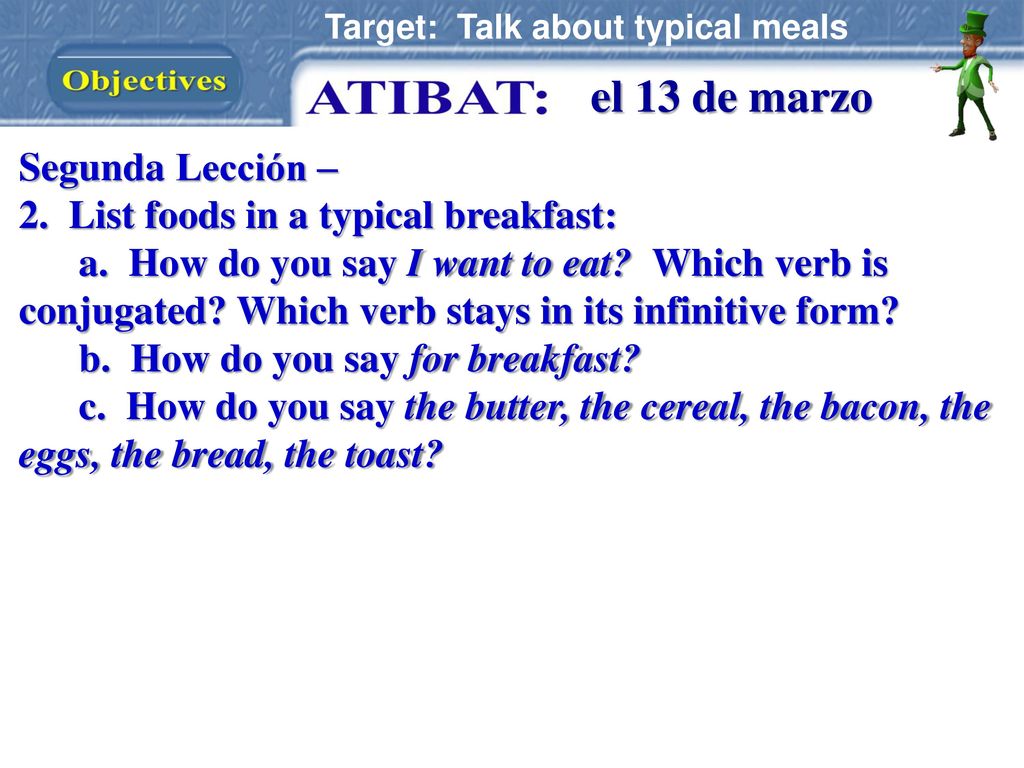 Target: Talk about typical meals

Objectives

ATIBAT: el 13 de marzo

Segunda Lección –
2. List foods in a typical breakfast:
a. How do you say I want to eat? Which verb is conjugated? Which verb stays in its infinitive form?
b. How do you say for breakfast?
c. How do you say the butter, the cereal, the bacon, the eggs, the bread, the toast?